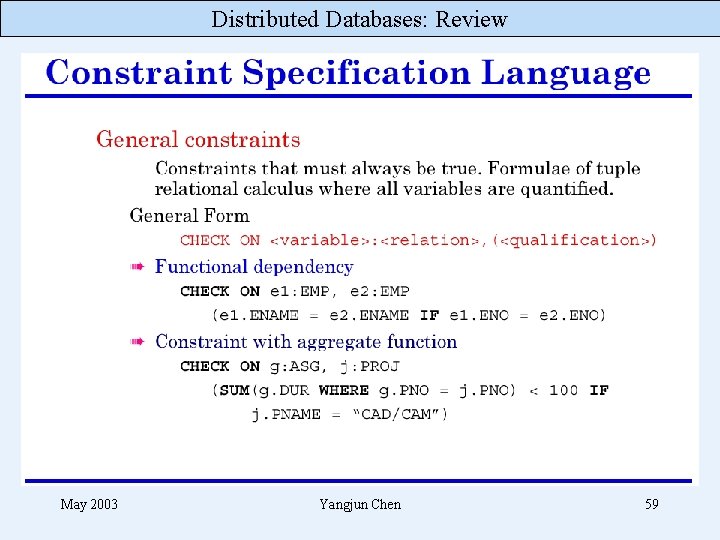 Distributed Databases: Review

Constraint Specification Language

General constraints

Constraints that must always be true. Formulae of tuple relational calculus where all variables are quantified.

General Form

CHECK ON <variable>:<relation>,(<qualification>)

➠ Functional dependency

CHECK ON e1:EMP, e2:EMP

(e1.ENAME = e2.ENAME IF e1.ENO = e2.ENO)

➠ Constraint with aggregate function

CHECK ON g:ASG, j:PROJ

(SUM(g.DUR WHERE g.PNO = j.PNO) < 100 IF

j.PNAME = "CAD/CAM")

May 2003 Yangjun Chen 59